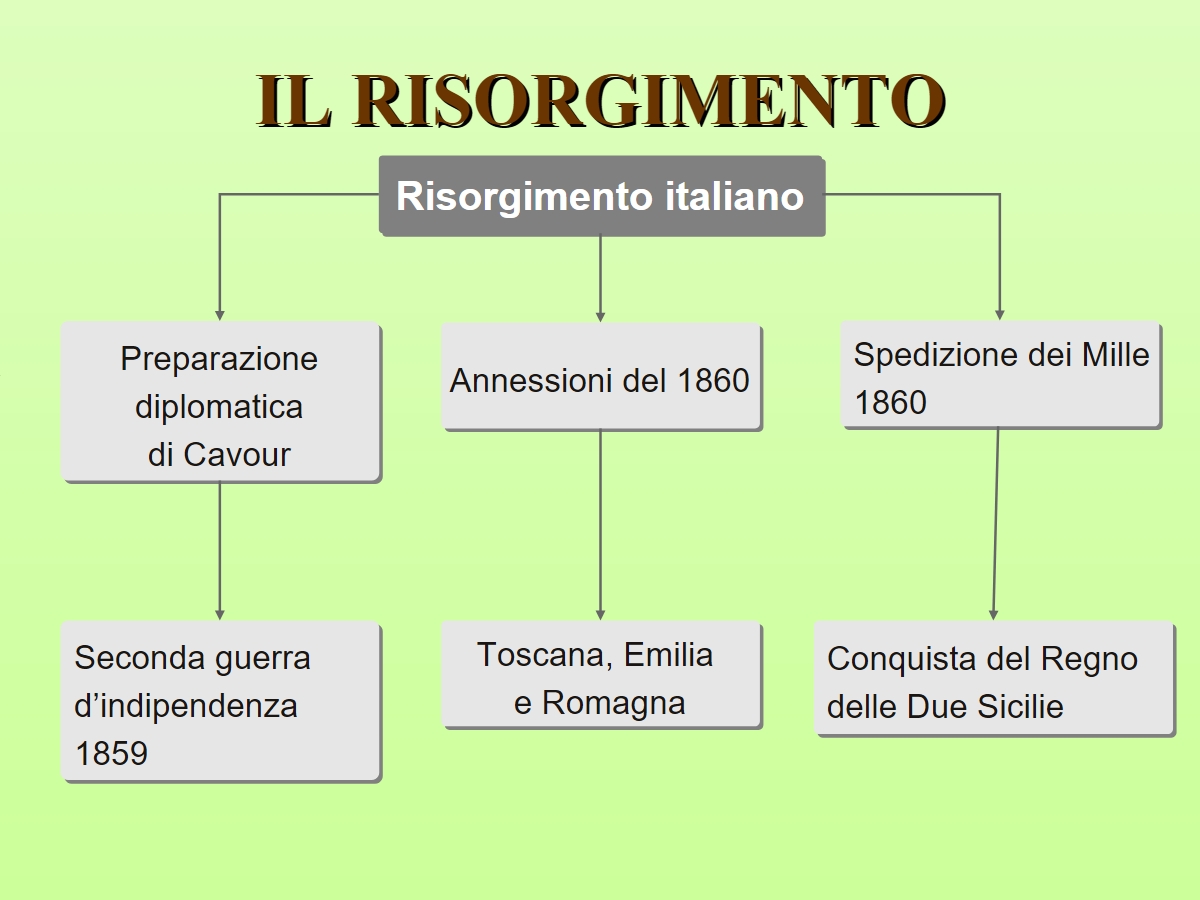 IL RISORGIMENTO

Risorgimento italiano

Preparazione diplomatica di Cavour

Annessioni del 1860

Spedizione dei Mille 1860

Seconda guerra d’indipendenza 1859

Toscana, Emilia e Romagna

Conquista del Regno delle Due Sicilie